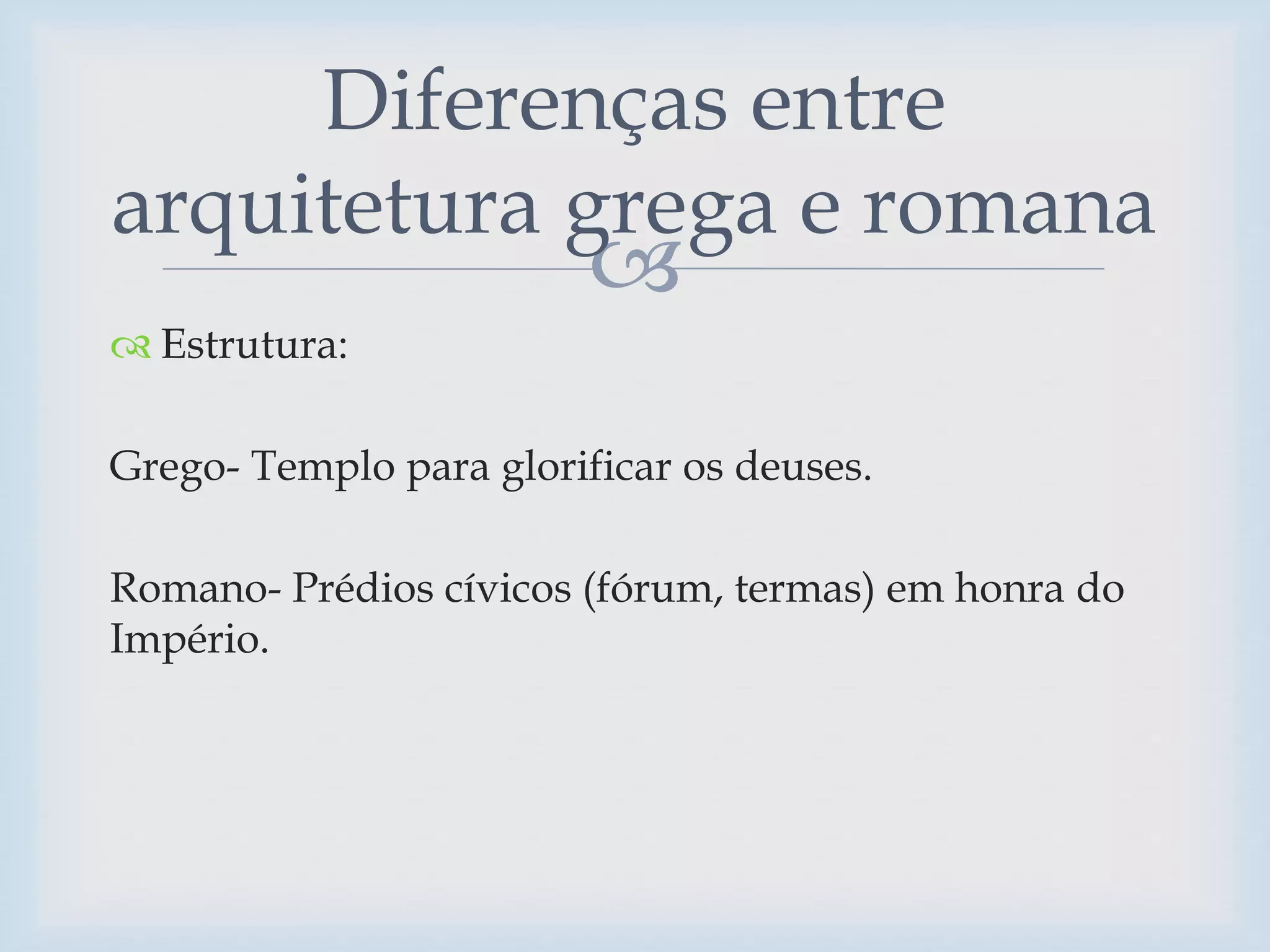 Diferenças entre arquitetura grega e romana

Estrutura:

Grego- Templo para glorificar os deuses.

Romano- Prédios cívicos (fórum, termas) em honra do Império.